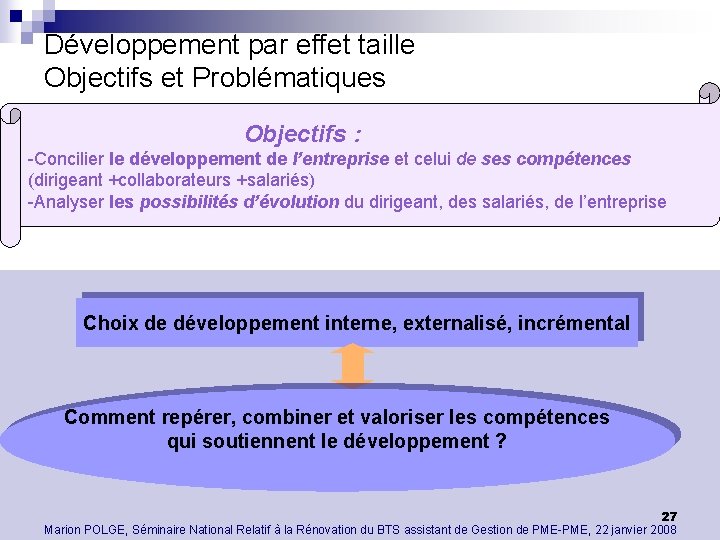 Développement par effet taille
Objectifs et Problématiques

Objectifs :
-Concilier le développement de l'entreprise et celui de ses compétences (dirigeant +collaborateurs +salariés)
-Analyser les possibilités d'évolution du dirigeant, des salariés, de l'entreprise

Choix de développement interne, externalisé, incrémental

Comment repérer, combiner et valoriser les compétences qui soutiennent le développement ?

27
Marion POLGE, Séminaire National Relatif à la Rénovation du BTS assistant de Gestion de PME-PME, 22 janvier 2008